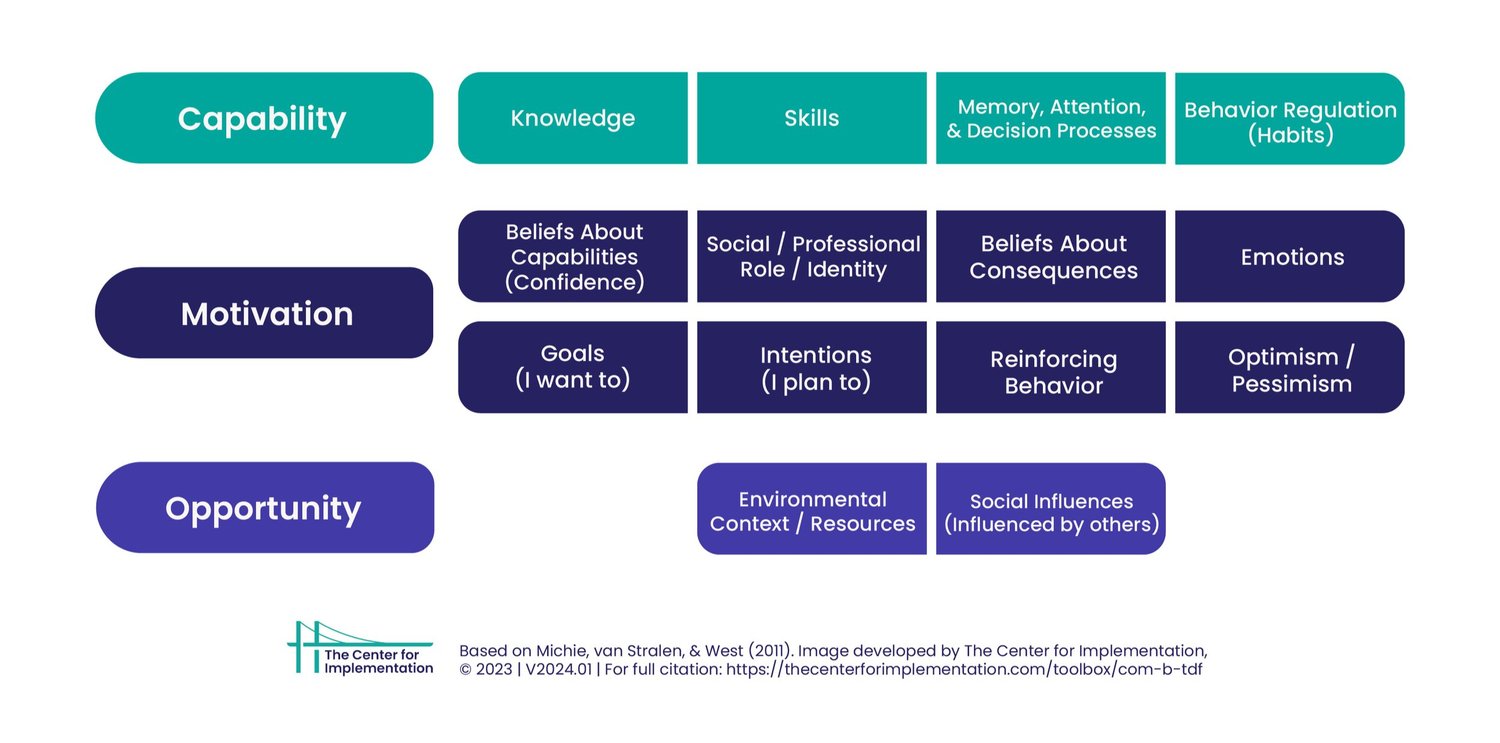 Capability

Knowledge

Skills

Memory, Attention, & Decision Processes

Behavior Regulation (Habits)

Motivation

Beliefs About Capabilities (Confidence)

Social / Professional Role / Identity

Beliefs About Consequences

Emotions

Goals (I want to)

Intentions (I plan to)

Reinforcing Behavior

Optimism / Pessimism

Opportunity

Environmental Context / Resources

Social Influences (Influenced by others)

The Center for Implementation

Based on Michie, van Stralen, & West (2011). Image developed by The Center for Implementation, © 2023 | V2024.01 | For full citation: https://thecenterforimplementation.com/toolbox/com-b-tdf